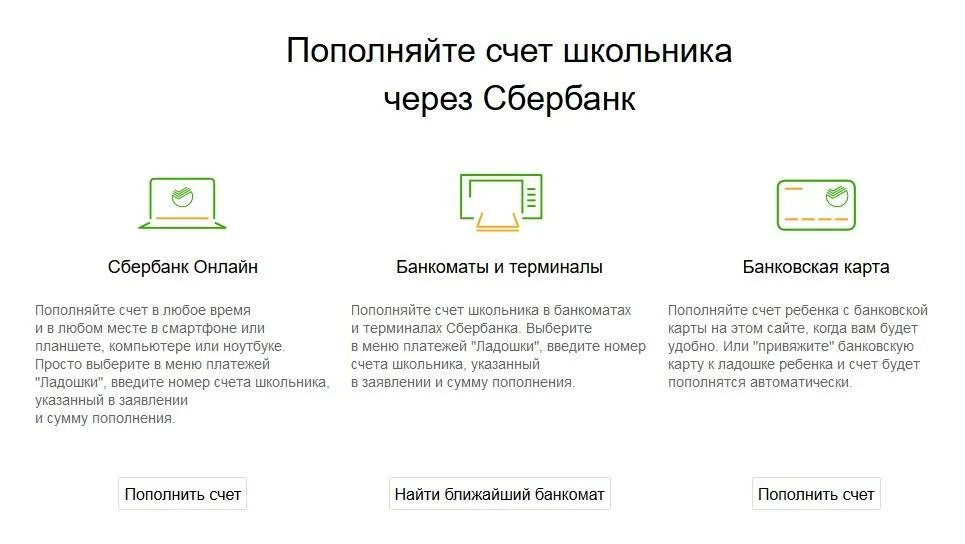 Пополняйте счет школьника через Сбербанк

Сбербанк Онлайн

Пополняйте счет в любое время и в любом месте в смартфоне или планшете, компьютере или ноутбуке. Просто выберите в меню платежей "Ладошки", введите номер счета школьника, указанный в заявлении и сумму пополнения.

Пополнить счет

Банкоматы и терминалы

Пополняйте счет школьника в банкоматах и терминалах Сбербанка. Выберите в меню платежей "Ладошки", введите номер счета школьника, указанный в заявлении и сумму пополнения.

Найти ближайший банкомат

Банковская карта

Пополняйте счет ребенка с банковской карты на этом сайте, когда вам будет удобно. Или "привяжите" банковскую карту к ладошке ребенка и счет будет пополнятся автоматически.

Пополнить счет